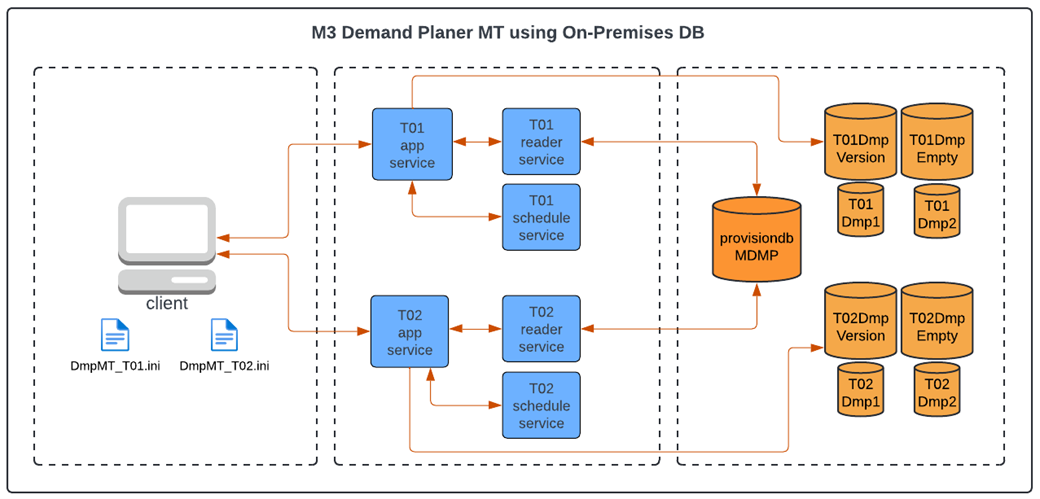 M3 Demand Planer MT using On-Premises DB

client

DmpMT_T01.ini

DmpMT_T02.ini

T01 app service

T01 reader service

T01 schedule service

T02 app service

T02 reader service

T02 schedule service

provisiondb MDMP

T01Dmp Version

T01Dmp Empty

T01 Dmp1

T01 Dmp2

T02Dmp Version

T02Dmp Empty

T02 Dmp1

T02 Dmp2